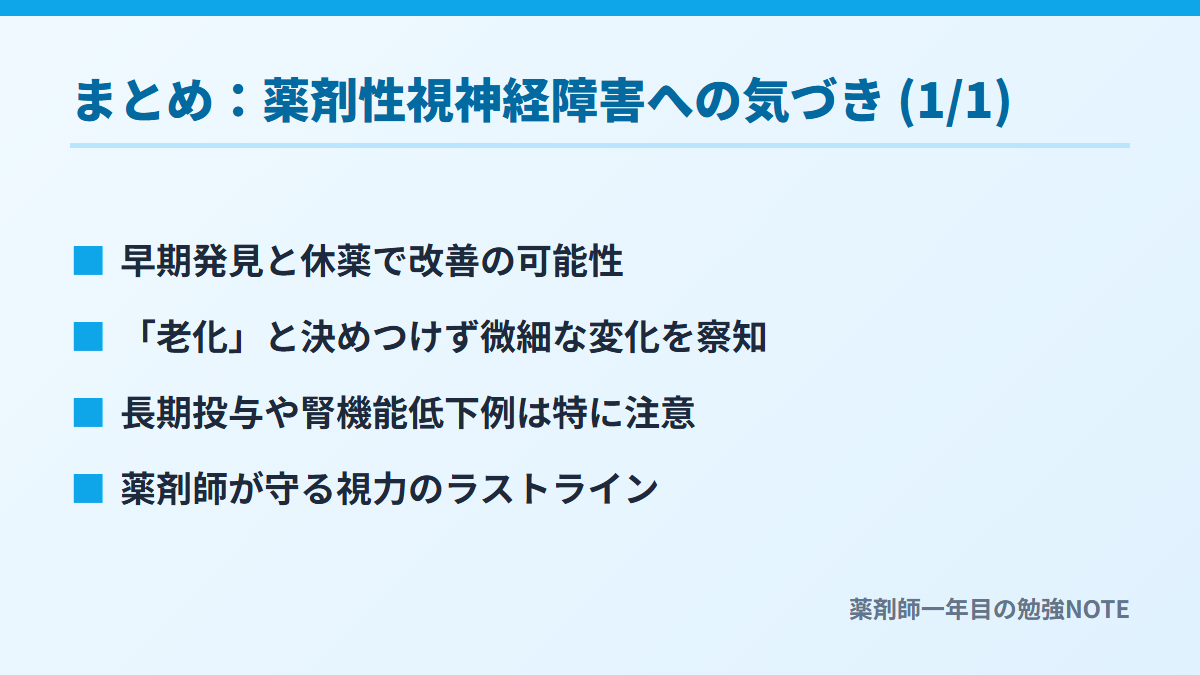 まとめ：薬剤性視神経障害への気づき (1/1)

■ 早期発見と休薬で改善の可能性

■ 「老化」と決めつけず微細な変化を察知

■ 長期投与や腎機能低下例は特に注意

■ 薬剤師が守る視力のラストライン

薬剤師一年目の勉強NOTE